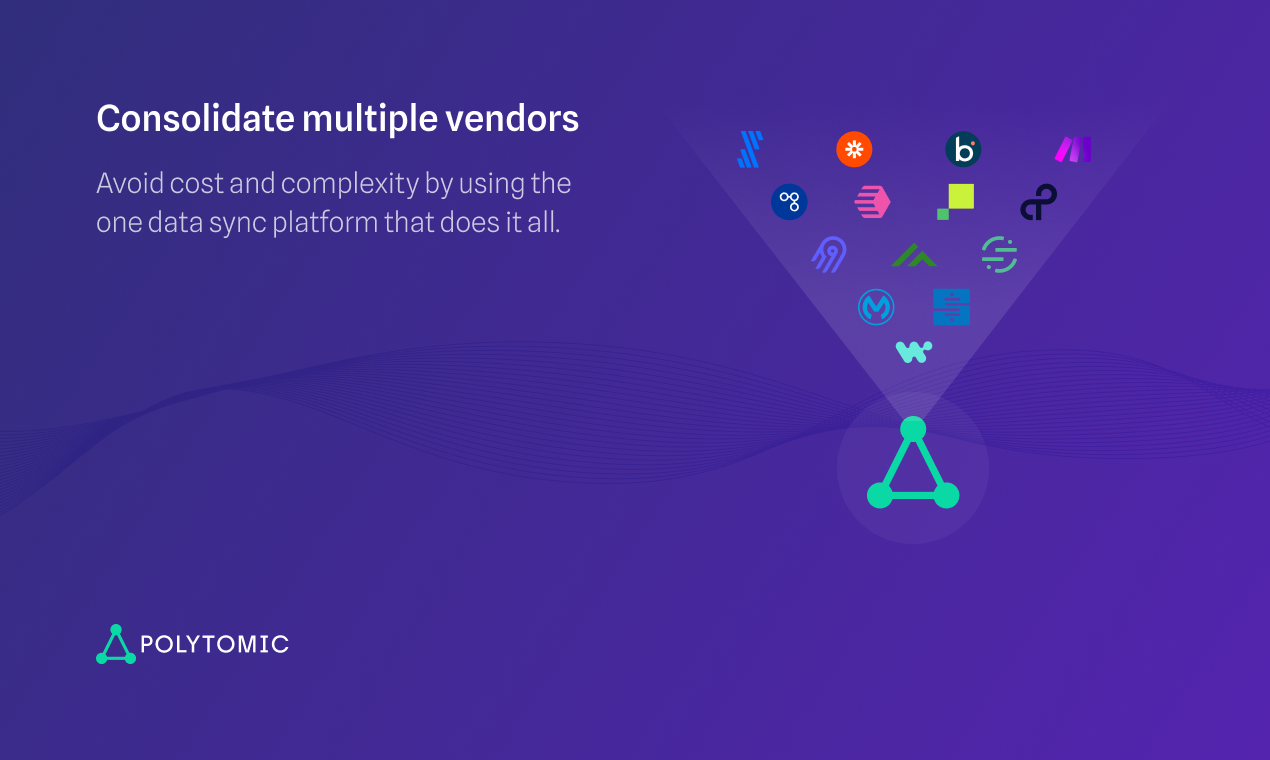 Consolidate multiple vendors

Avoid cost and complexity by using the one data sync platform that does it all.

POLYTOMIC